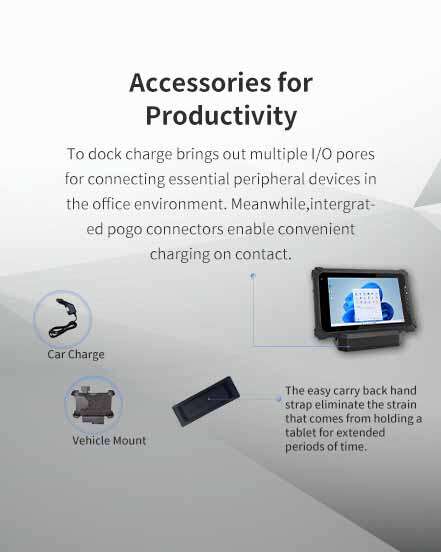 Accessories for Productivity

To dock charge brings out multiple I/O pores for connecting essential peripheral devices in the office environment. Meanwhile,intergrated pogo connectors enable convenient charging on contact.

Car Charge

Vehicle Mount

The easy carry back hand strap eliminate the strain that comes from holding a tablet for extended periods of time.